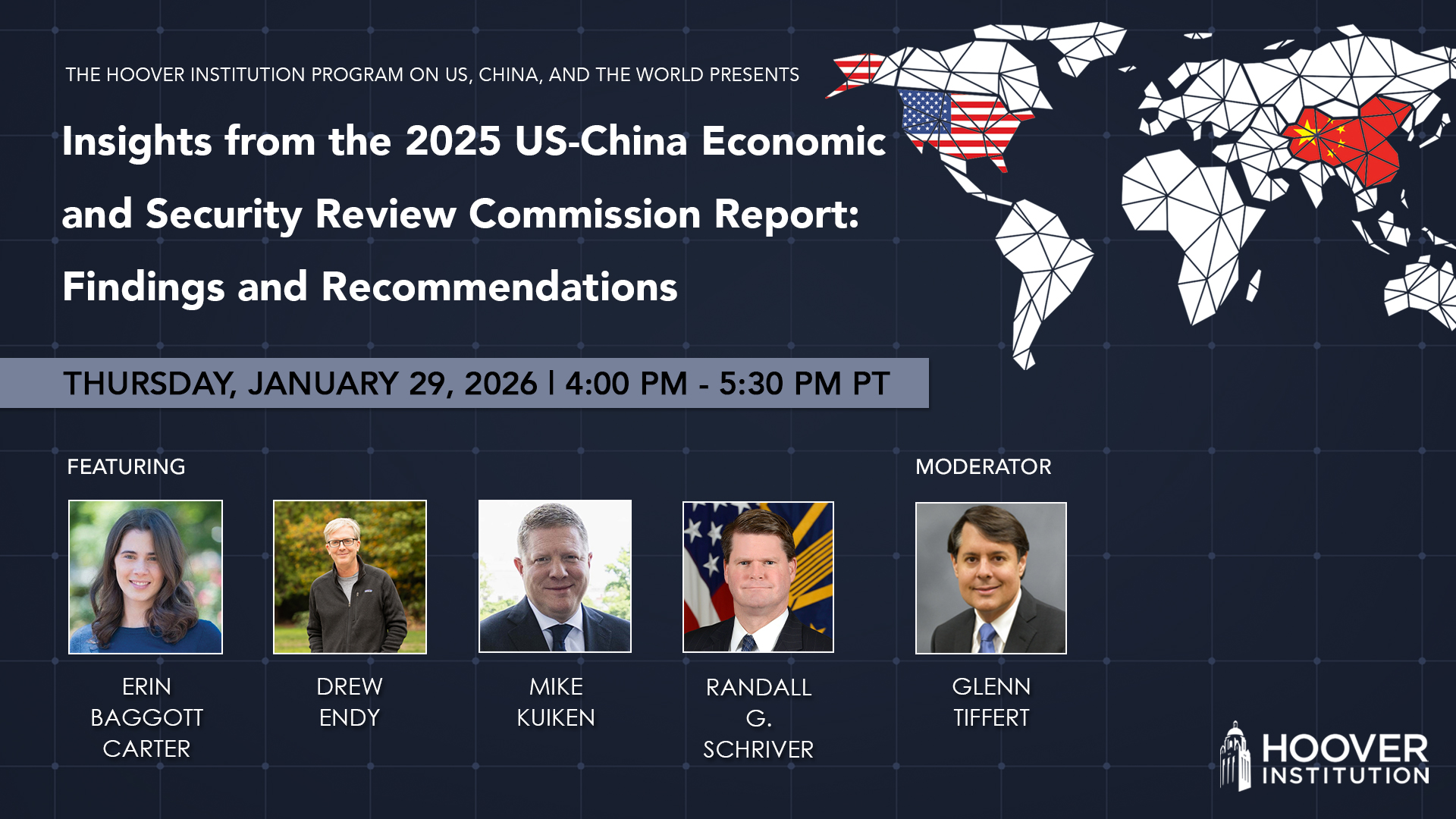 THE HOOVER INSTITUTION PROGRAM ON US, CHINA, AND THE WORLD PRESENTS

Insights from the 2025 US-China Economic and Security Review Commission Report: Findings and Recommendations

THURSDAY, JANUARY 29, 2026 | 4:00 PM - 5:30 PM PT

FEATURING

ERIN BAGGOTT CARTER

DREW ENDY

MIKE KUIKEN

RANDALL G. SCHRIVER

MODERATOR

GLENN TIFFERT

HOOVER INSTITUTION